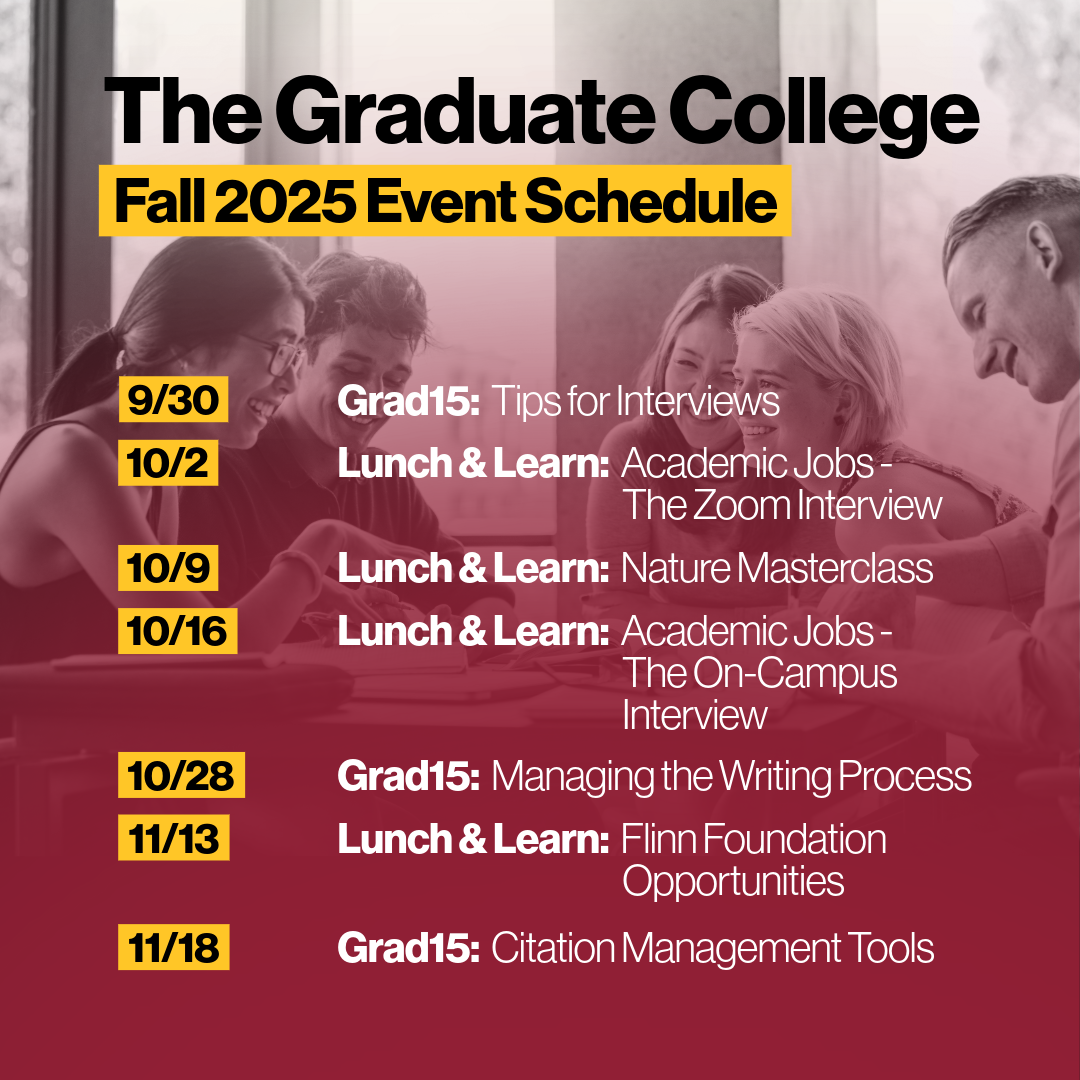 The Graduate College

Fall 2025 Event Schedule

9/30 Grad15: Tips for Interviews

10/2 Lunch & Learn: Academic Jobs - The Zoom Interview

10/9 Lunch & Learn: Nature Masterclass

10/16 Lunch & Learn: Academic Jobs - The On-Campus Interview

10/28 Grad15: Managing the Writing Process

11/13 Lunch & Learn: Flinn Foundation Opportunities

11/18 Grad15: Citation Management Tools